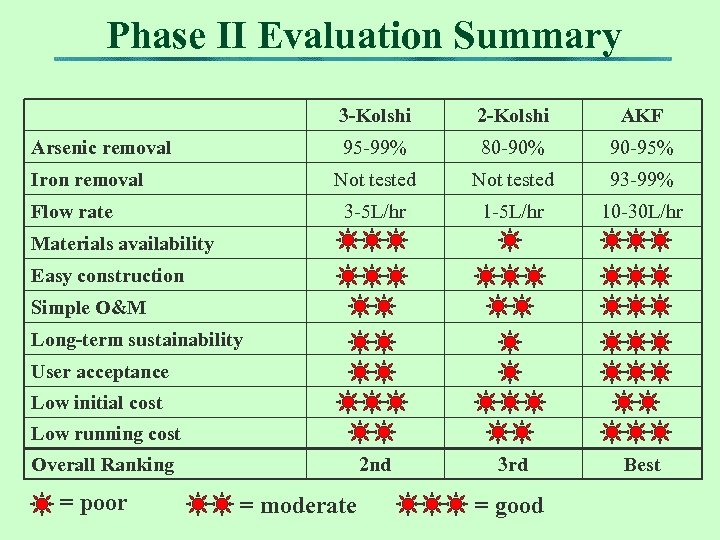 Phase II Evaluation Summary

| | 3-Kolshi | 2-Kolshi | AKF |
|---|---|---|---|
| Arsenic removal | 95-99% | 80-90% | 90-95% |
| Iron removal | Not tested | Not tested | 93-99% |
| Flow rate | 3-5L/hr | 1-5L/hr | 10-30L/hr |
| Materials availability | | | |
| Easy construction | | | |
| Simple O&M | | | |
| Long-term sustainability | | | |
| User acceptance | | | |
| Low initial cost | | | |
| Low running cost | | | |
| Overall Ranking | 2nd | 3rd | Best |

= poor = moderate = good